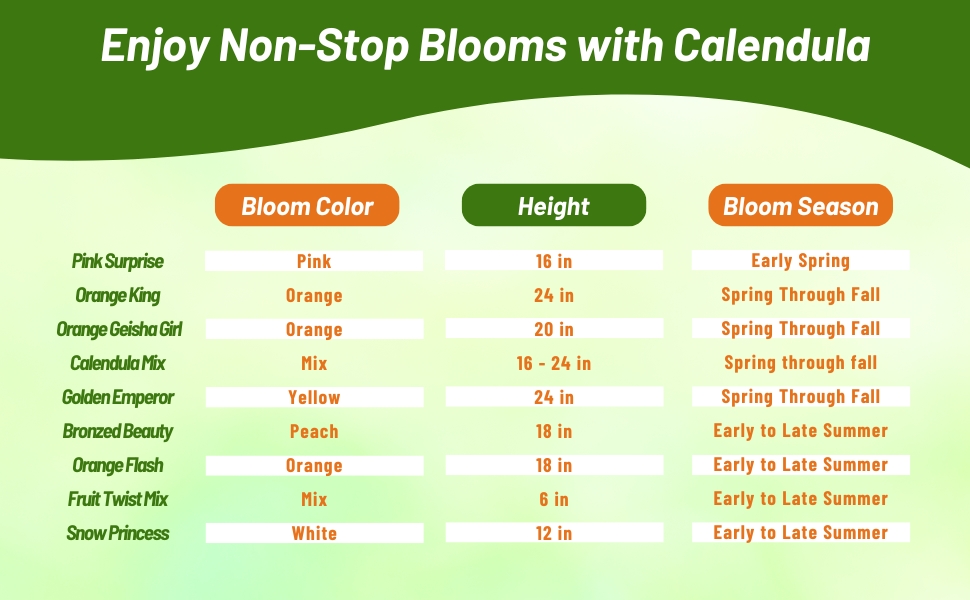 Enjoy Non-Stop Blooms with Calendula

| | Bloom Color | Height | Bloom Season |
|---|---|---|---|
| Pink Surprise | Pink | 16 in | Early Spring |
| Orange King | Orange | 24 in | Spring Through Fall |
| Orange Geisha Girl | Orange | 20 in | Spring Through Fall |
| Calendula Mix | Mix | 16 - 24 in | Spring through fall |
| Golden Emperor | Yellow | 24 in | Spring Through Fall |
| Bronzed Beauty | Peach | 18 in | Early to Late Summer |
| Orange Flash | Orange | 18 in | Early to Late Summer |
| Fruit Twist Mix | Mix | 6 in | Early to Late Summer |
| Snow Princess | White | 12 in | Early to Late Summer |